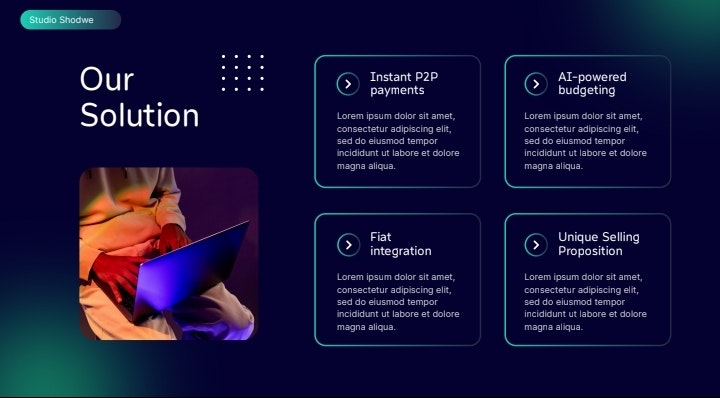 Studio Shodwe

Our Solution

Instant P2P payments

Lorem ipsum dolor sit amet, consectetur adipiscing elit, sed do eiusmod tempor incididunt ut labore et dolore magna aliqua.

AI-powered budgeting

Lorem ipsum dolor sit amet, consectetur adipiscing elit, sed do eiusmod tempor incididunt ut labore et dolore magna aliqua.

Fiat integration

Lorem ipsum dolor sit amet, consectetur adipiscing elit, sed do eiusmod tempor incididunt ut labore et dolore magna aliqua.

Unique Selling Proposition

Lorem ipsum dolor sit amet, consectetur adipiscing elit, sed do eiusmod tempor incididunt ut labore et dolore magna aliqua.